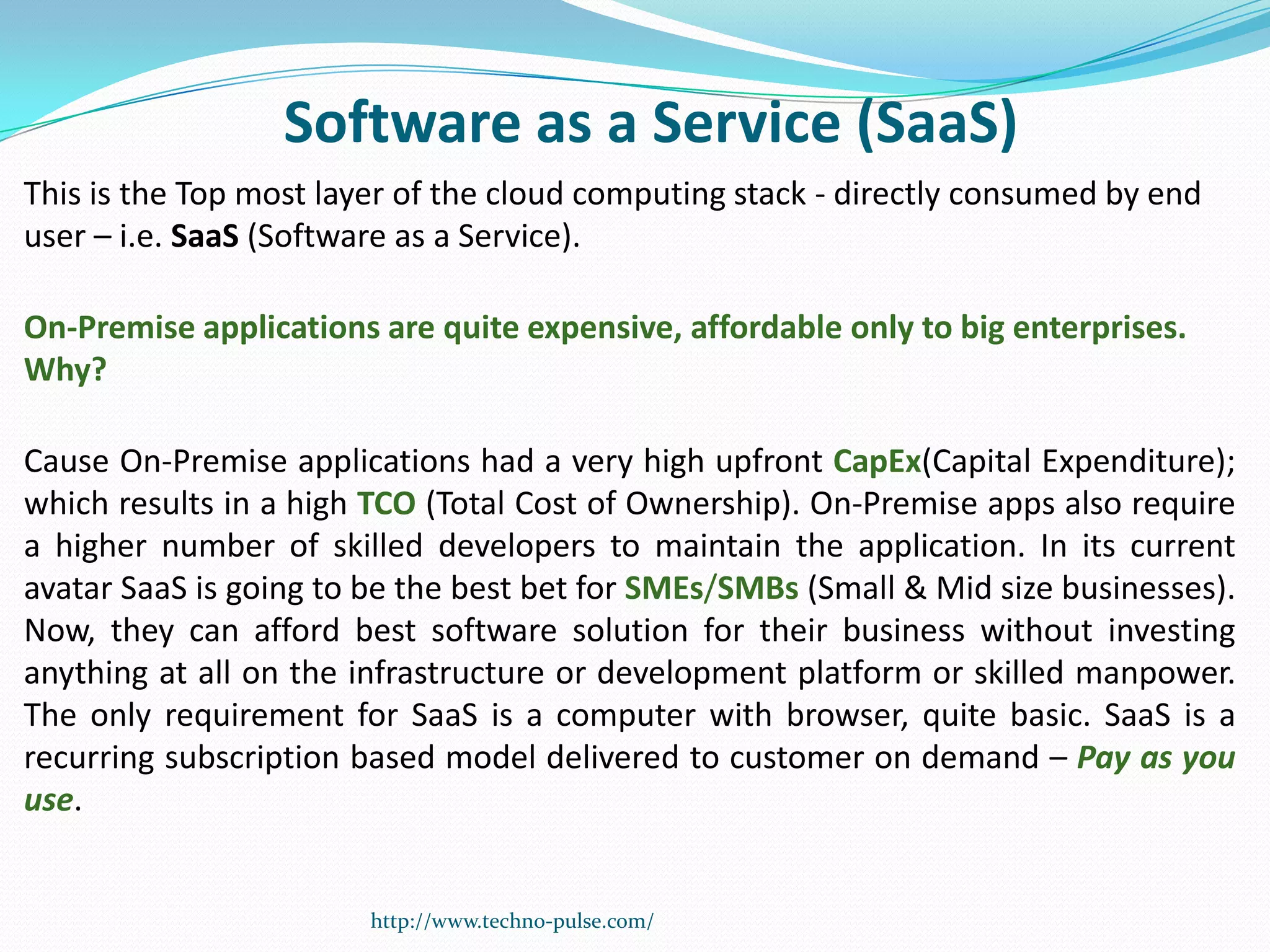 Software as a Service (SaaS)

This is the Top most layer of the cloud computing stack - directly consumed by end user – i.e. SaaS (Software as a Service).

On-Premise applications are quite expensive, affordable only to big enterprises. Why?

Cause On-Premise applications had a very high upfront CapEx(Capital Expenditure); which results in a high TCO (Total Cost of Ownership). On-Premise apps also require a higher number of skilled developers to maintain the application. In its current avatar SaaS is going to be the best bet for SMEs/SMBs (Small & Mid size businesses). Now, they can afford best software solution for their business without investing anything at all on the infrastructure or development platform or skilled manpower. The only requirement for SaaS is a computer with browser, quite basic. SaaS is a recurring subscription based model delivered to customer on demand – Pay as you use.

http://www.techno-pulse.com/